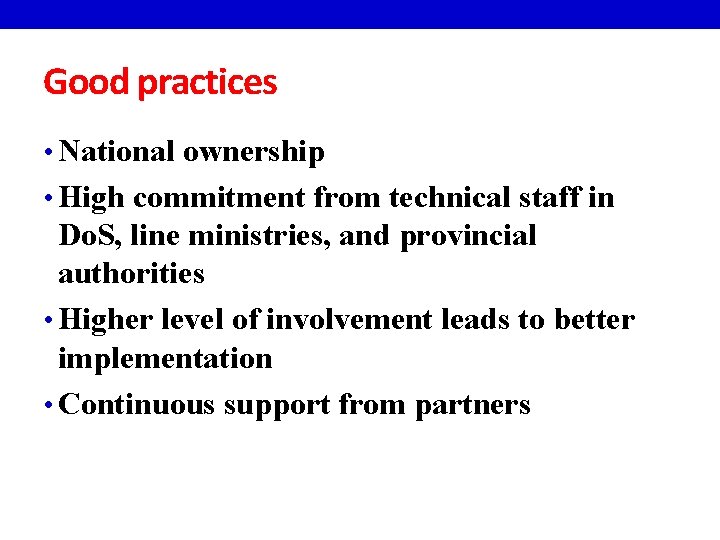 Good practices

• National ownership

• High commitment from technical staff in DoS, line ministries, and provincial authorities

• Higher level of involvement leads to better implementation

• Continuous support from partners